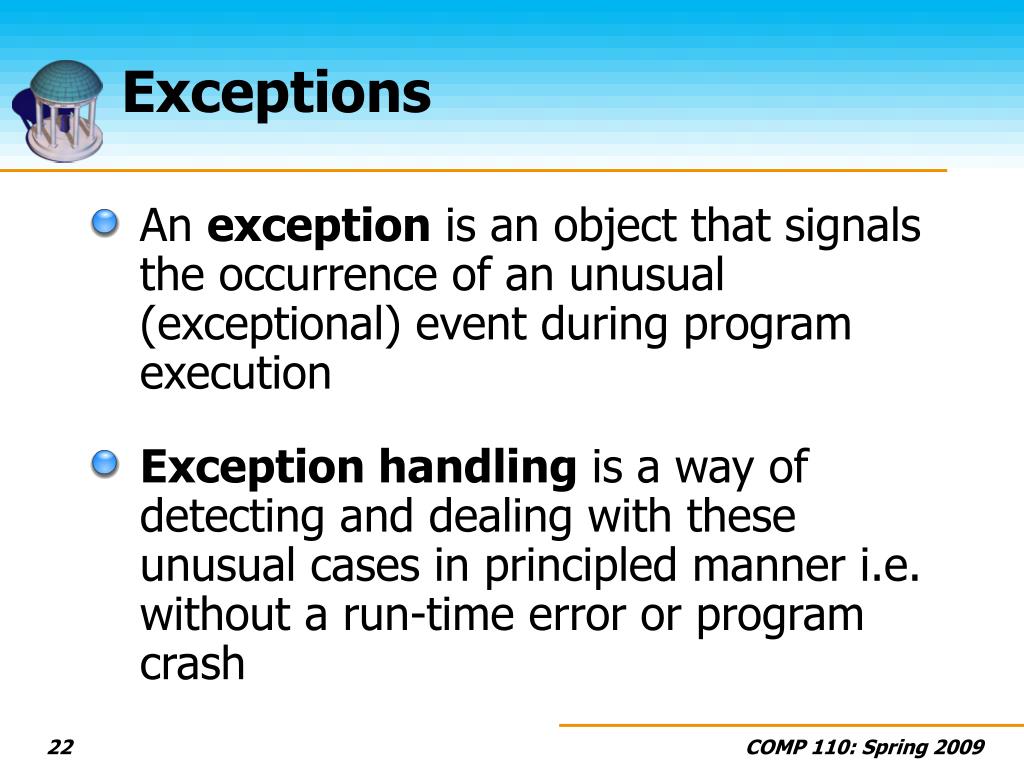 Exceptions

An exception is an object that signals the occurrence of an unusual (exceptional) event during program execution

Exception handling is a way of detecting and dealing with these unusual cases in principled manner i.e. without a run-time error or program crash

22

COMP 110: Spring 2009